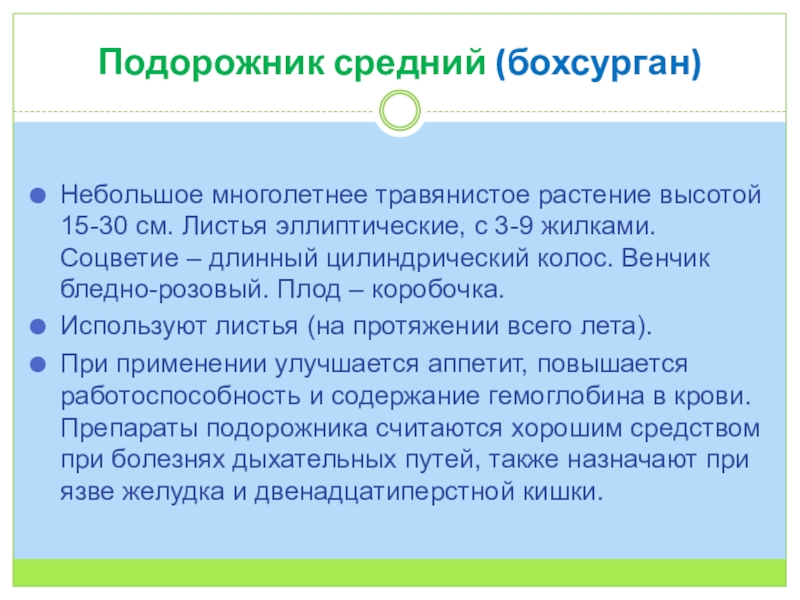 Подорожник средний (бохсурган)

Небольшое многолетнее травянистое растение высотой 15-30 см. Листья эллиптические, с 3-9 жилками. Соцветие – длинный цилиндрический колос. Венчик бледно-розовый. Плод – коробочка.

Используют листья (на протяжении всего лета).

При применении улучшается аппетит, повышается работоспособность и содержание гемоглобина в крови. Препараты подорожника считаются хорошим средством при болезнях дыхательных путей, также назначают при язве желудка и двенадцатиперстной кишки.